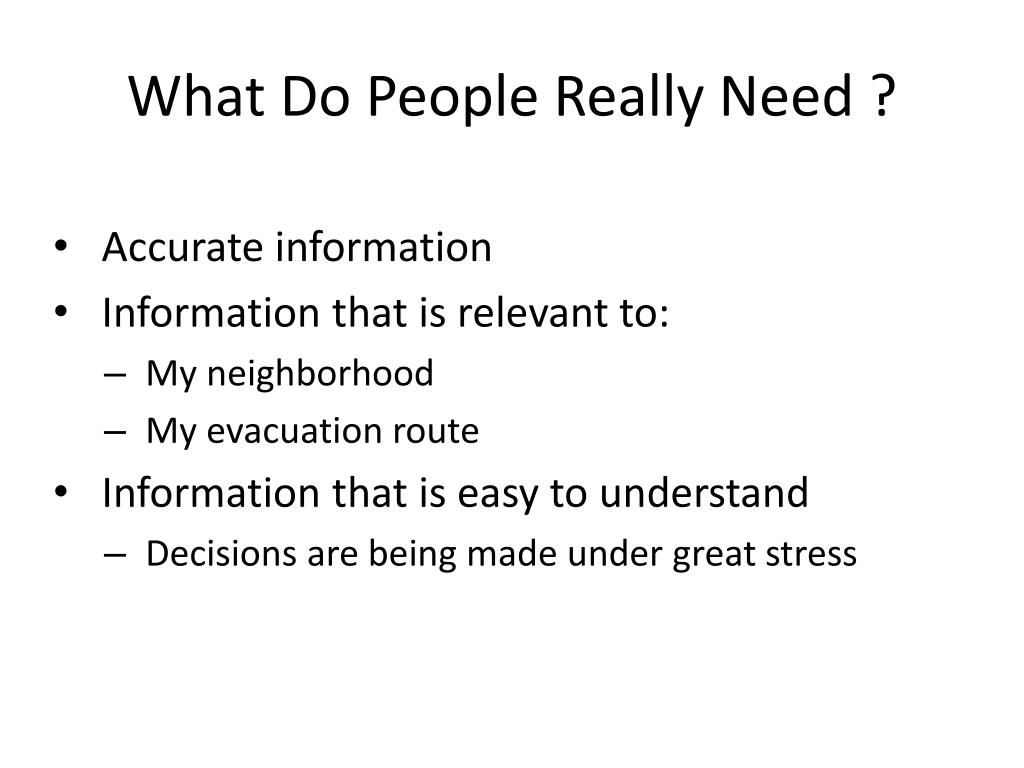 What Do People Really Need ?

• Accurate information
• Information that is relevant to:
– My neighborhood
– My evacuation route
• Information that is easy to understand
– Decisions are being made under great stress